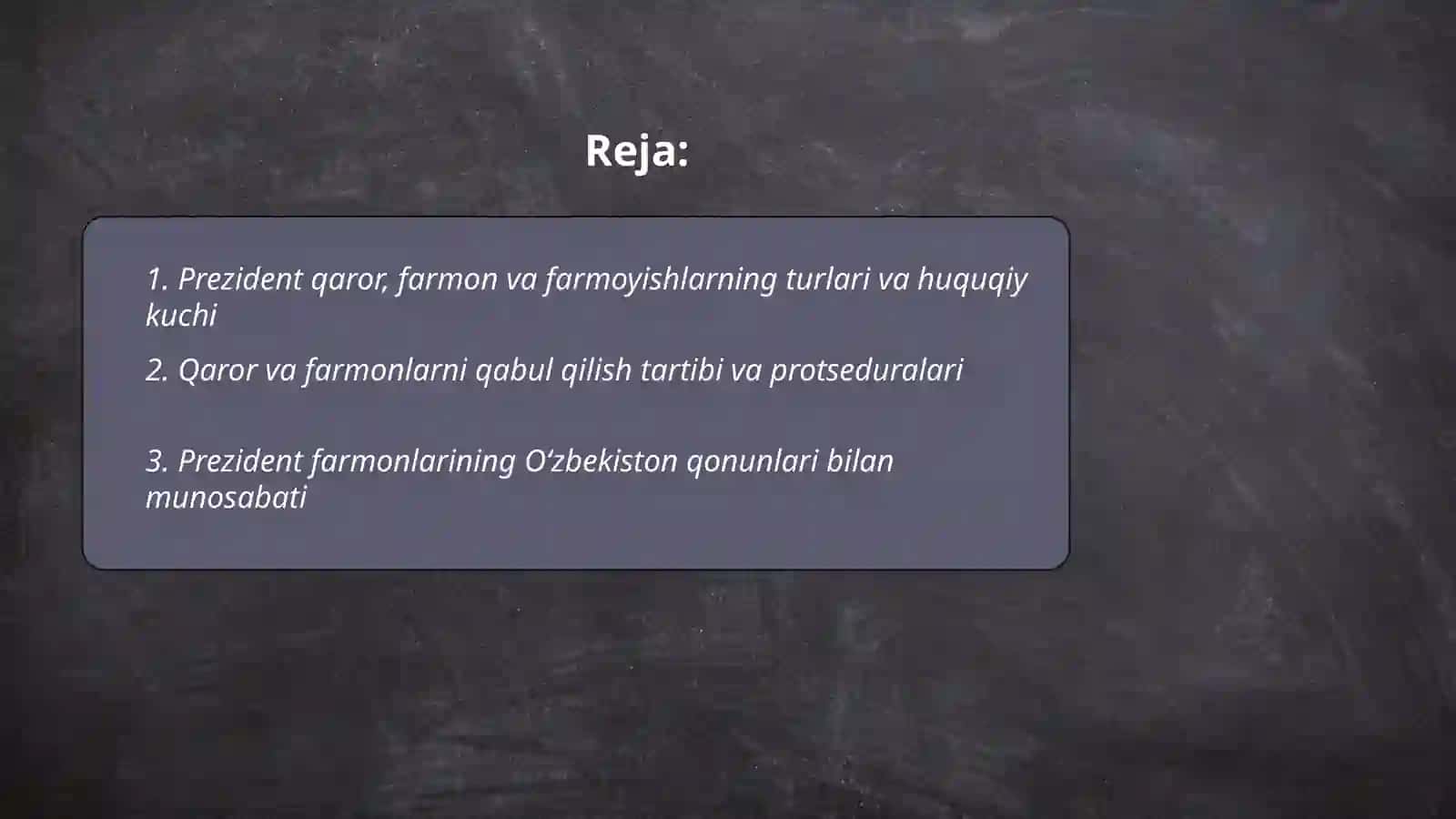 Reja:

1. Prezident qaror, farmon va farmoyishlarning turlari va huquqiy kuchi

2. Qaror va farmonlarni qabul qilish tartibi va protseduralari

3. Prezident farmonlarining O‘zbekiston qonunlari bilan munosabati